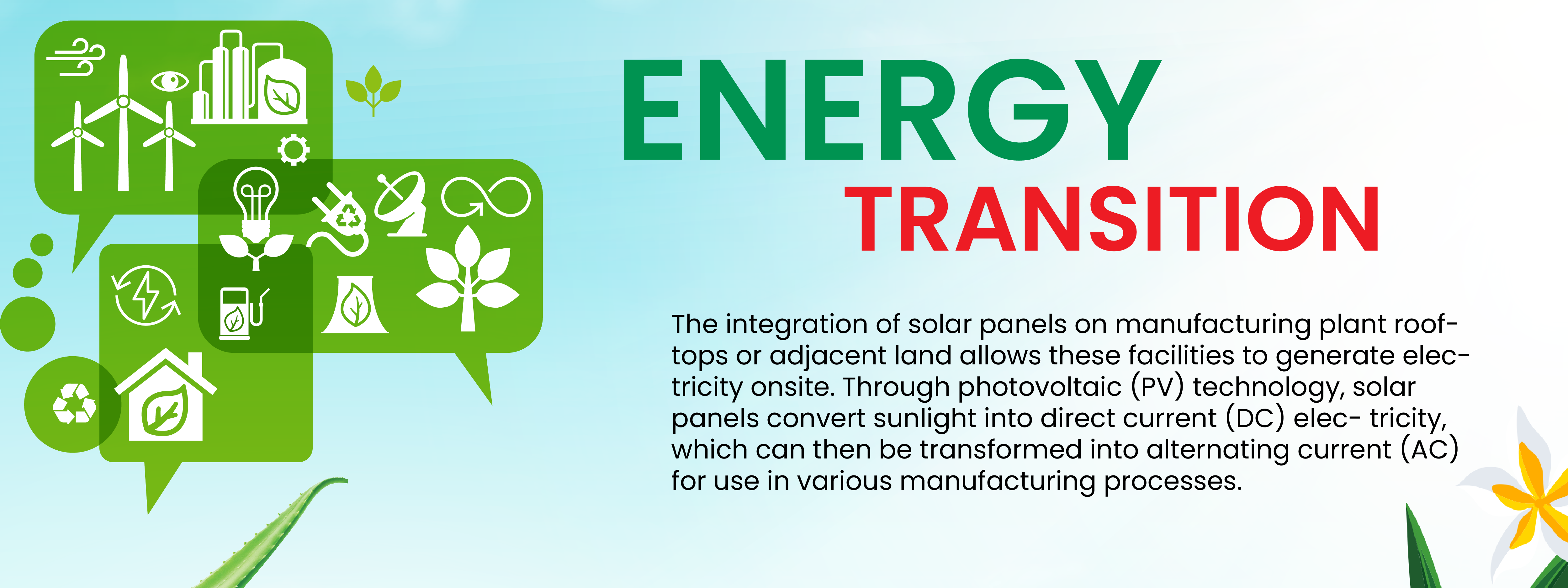 ENERGY
TRANSITION

The integration of solar panels on manufacturing plant rooftops or adjacent land allows these facilities to generate electricity onsite. Through photovoltaic (PV) technology, solar panels convert sunlight into direct current (DC) elec- tricity, which can then be transformed into alternating current (AC) for use in various manufacturing processes.